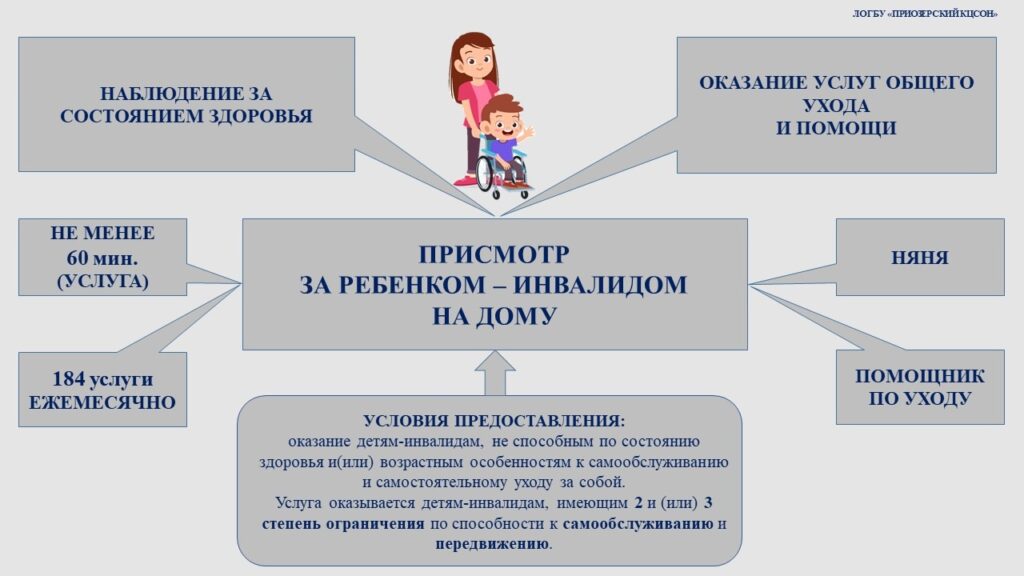 ЛОГБУ «ПРИОЗЕРСКИЙ КЦСОН»

НАБЛЮДЕНИЕ ЗА СОСТОЯНИЕМ ЗДОРОВЬЯ

ОКАЗАНИЕ УСЛУГ ОБЩЕГО УХОДА И ПОМОЩИ

НЕ МЕНЕЕ 60 мин. (УСЛУГА)

ПРИСМОТР ЗА РЕБЕНКОМ – ИНВАЛИДОМ НА ДОМУ

НЯНЯ

184 услуги ЕЖЕМЕСЯЧНО

ПОМОЩНИК ПО УХОДУ

УСЛОВИЯ ПРЕДОСТАВЛЕНИЯ:
оказание детям-инвалидам, не способным по состоянию здоровья и(или) возрастным особенностям к самообслуживанию и самостоятельному уходу за собой.
Услуга оказывается детям-инвалидам, имеющим 2 и (или) 3 степень ограничения по способности к самообслуживанию и передвижению.